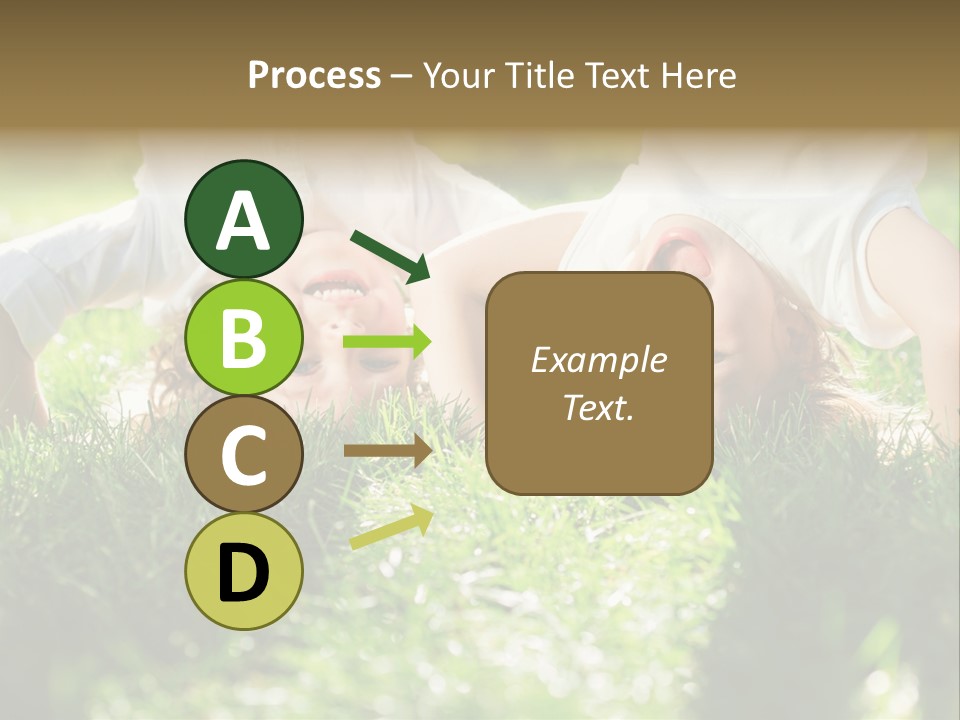 Process – Your Title Text Here

A

B

C

D

Example Text.